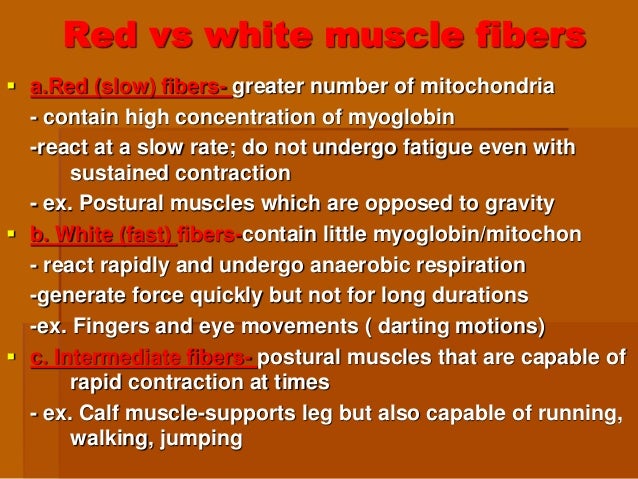 Red vs white muscle fibers

a.Red (slow) fibers- greater number of mitochondria
- contain high concentration of myoglobin
-react at a slow rate; do not undergo fatigue even with sustained contraction
- ex. Postural muscles which are opposed to gravity

b. White (fast) fibers-contain little myoglobin/mitochon
- react rapidly and undergo anaerobic respiration
-generate force quickly but not for long durations
-ex. Fingers and eye movements ( darting motions)

c. Intermediate fibers- postural muscles that are capable of rapid contraction at times
- ex. Calf muscle-supports leg but also capable of running, walking, jumping